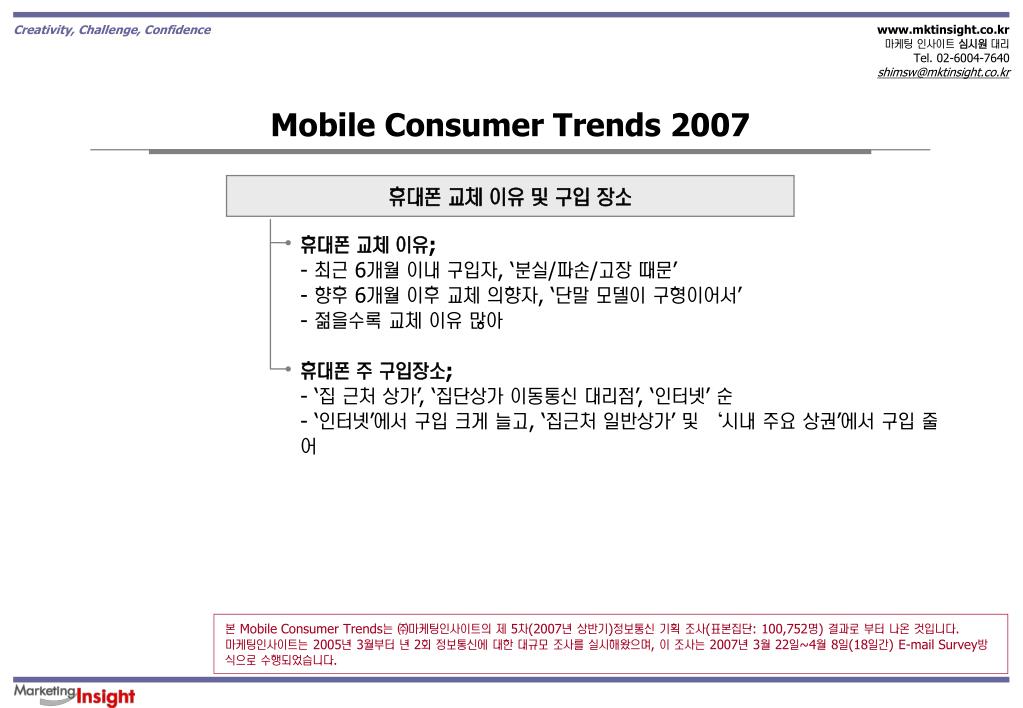 Creativity, Challenge, Confidence

www.mktinsight.co.kr
마케팅 인사이트 심시원 대리
Tel. 02-6004-7640
shimsw@mktinsight.co.kr

Mobile Consumer Trends 2007

휴대폰 교체 이유 및 구입 장소

휴대폰 교체 이유;
- 최근 6개월 이내 구입자, ‘분실/파손/고장 때문’
- 향후 6개월 이후 교체 의향자, ‘단말 모델이 구형이어서’
- 젊을수록 교체 이유 많아

휴대폰 주 구입장소;
- ‘집 근처 상가’, ‘집단상가 이동통신 대리점’, ‘인터넷’ 순
- ‘인터넷’에서 구입 크게 늘고, ‘집근처 일반상가’ 및 ‘시내 주요 상권’에서 구입 줄어

본 Mobile Consumer Trends는 ㈜마케팅인사이트의 제 5차(2007년 상반기)정보통신 기획 조사(표본집단: 100,752명) 결과로 부터 나온 것입니다.
마케팅인사이트는 2005년 3월부터 년 2회 정보통신에 대한 대규모 조사를 실시해왔으며, 이 조사는 2007년 3월 22일~4월 8일(18일간) E-mail Survey방식으로 수행되었습니다.

Marketing Insight